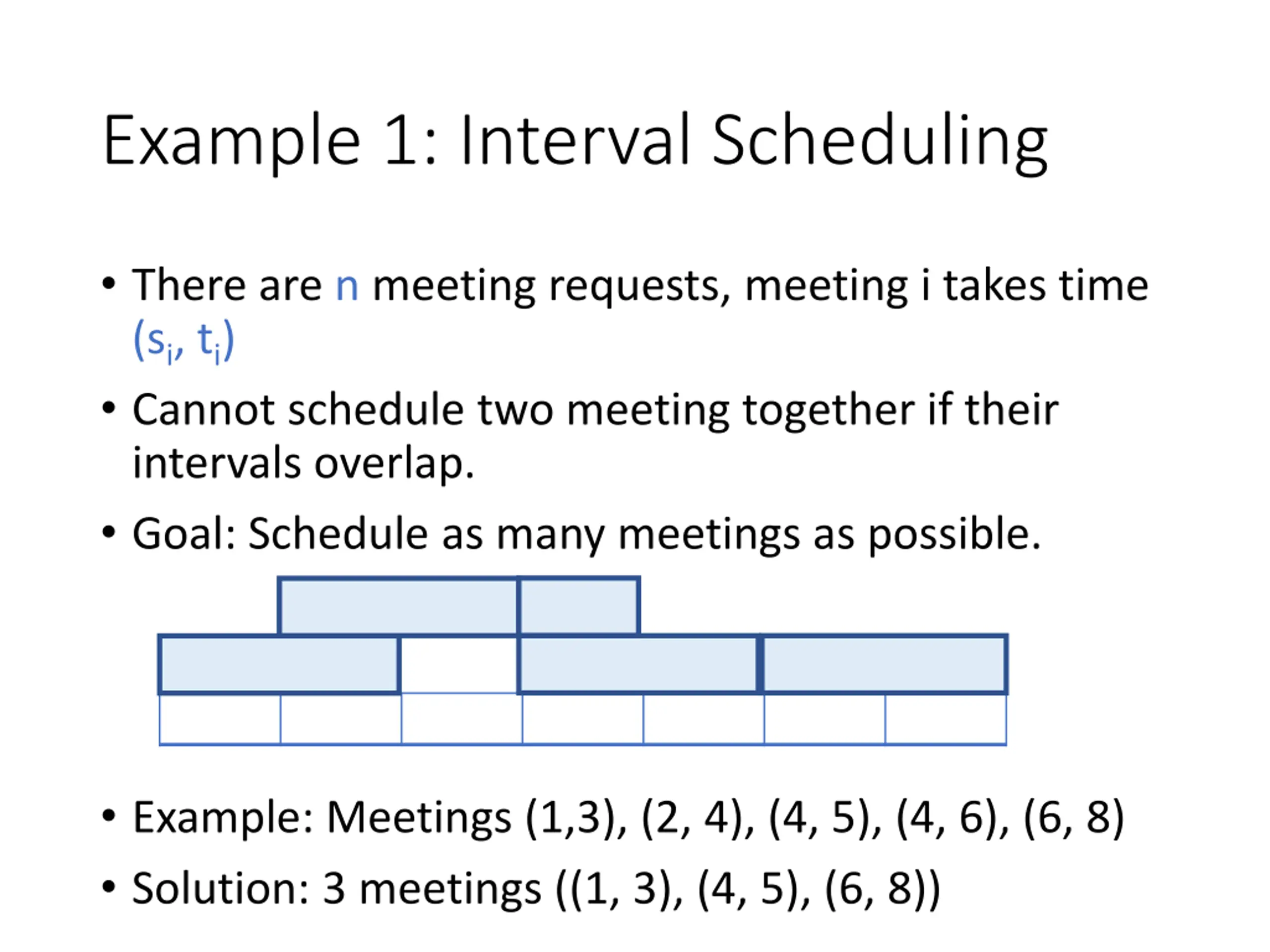 Example 1: Interval Scheduling

• There are n meeting requests, meeting i takes time $(s_i, t_i)$

• Cannot schedule two meeting together if their intervals overlap.

• Goal: Schedule as many meetings as possible.

• Example: Meetings (1,3), (2, 4), (4, 5), (4, 6), (6, 8)

• Solution: 3 meetings ((1, 3), (4, 5), (6, 8))